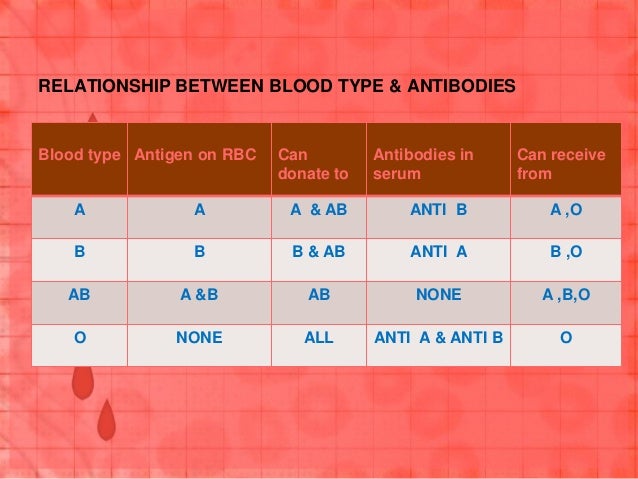 RELATIONSHIP BETWEEN BLOOD TYPE & ANTIBODIES

| Blood type | Antigen on RBC | Can donate to | Antibodies in serum | Can receive from |
|---|---|---|---|---|
| A | A | A & AB | ANTI B | A ,O |
| B | B | B & AB | ANTI A | B ,O |
| AB | A &B | AB | NONE | A ,B,O |
| O | NONE | ALL | ANTI A & ANTI B | O |